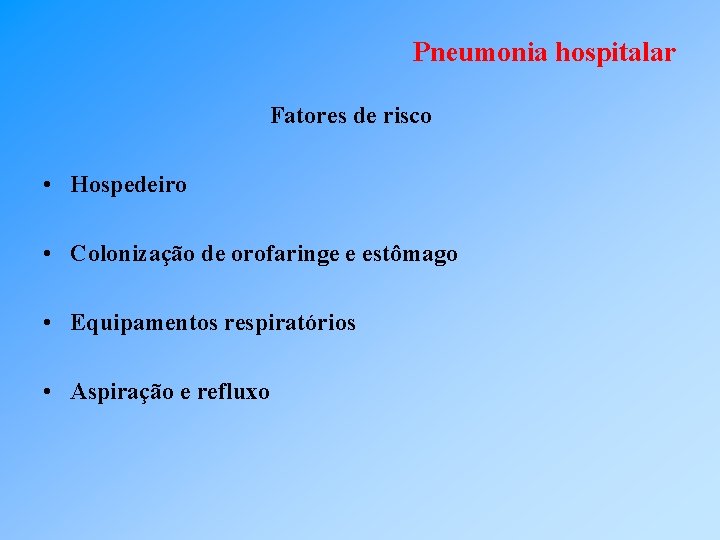 Pneumonia hospitalar

Fatores de risco

• Hospedeiro

• Colonização de orofaringe e estômago

• Equipamentos respiratórios

• Aspiração e refluxo